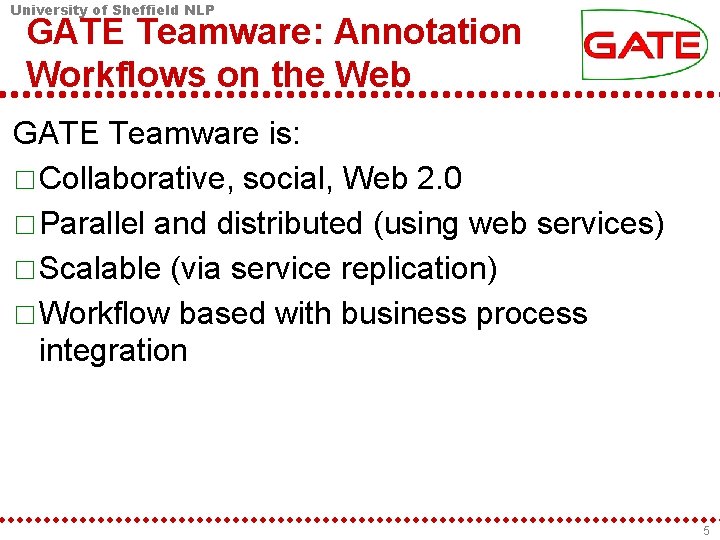 University of Sheffield NLP

GATE Teamware: Annotation Workflows on the Web

GATE

GATE Teamware is:

□ Collaborative, social, Web 2.0

□ Parallel and distributed (using web services)

□ Scalable (via service replication)

□ Workflow based with business process integration

5